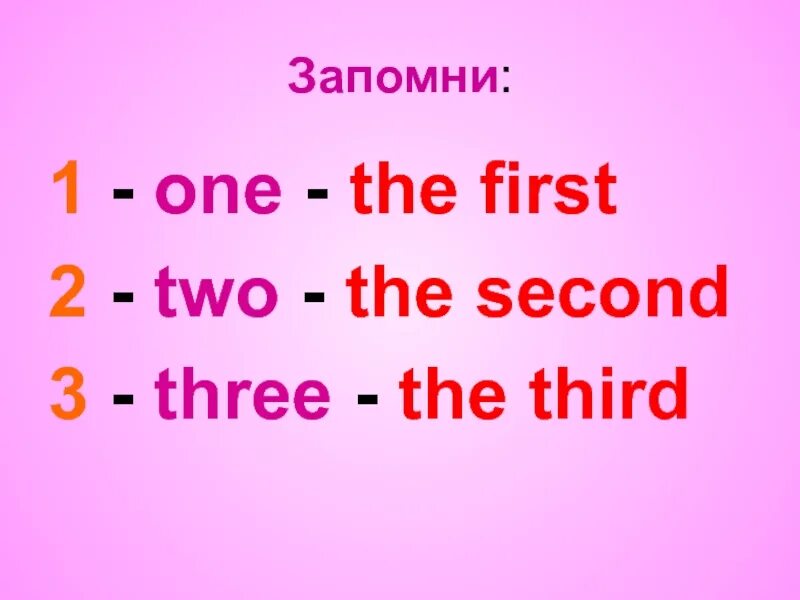 Запомни:

1 - one - the first

2 - two - the second

3 - three - the third